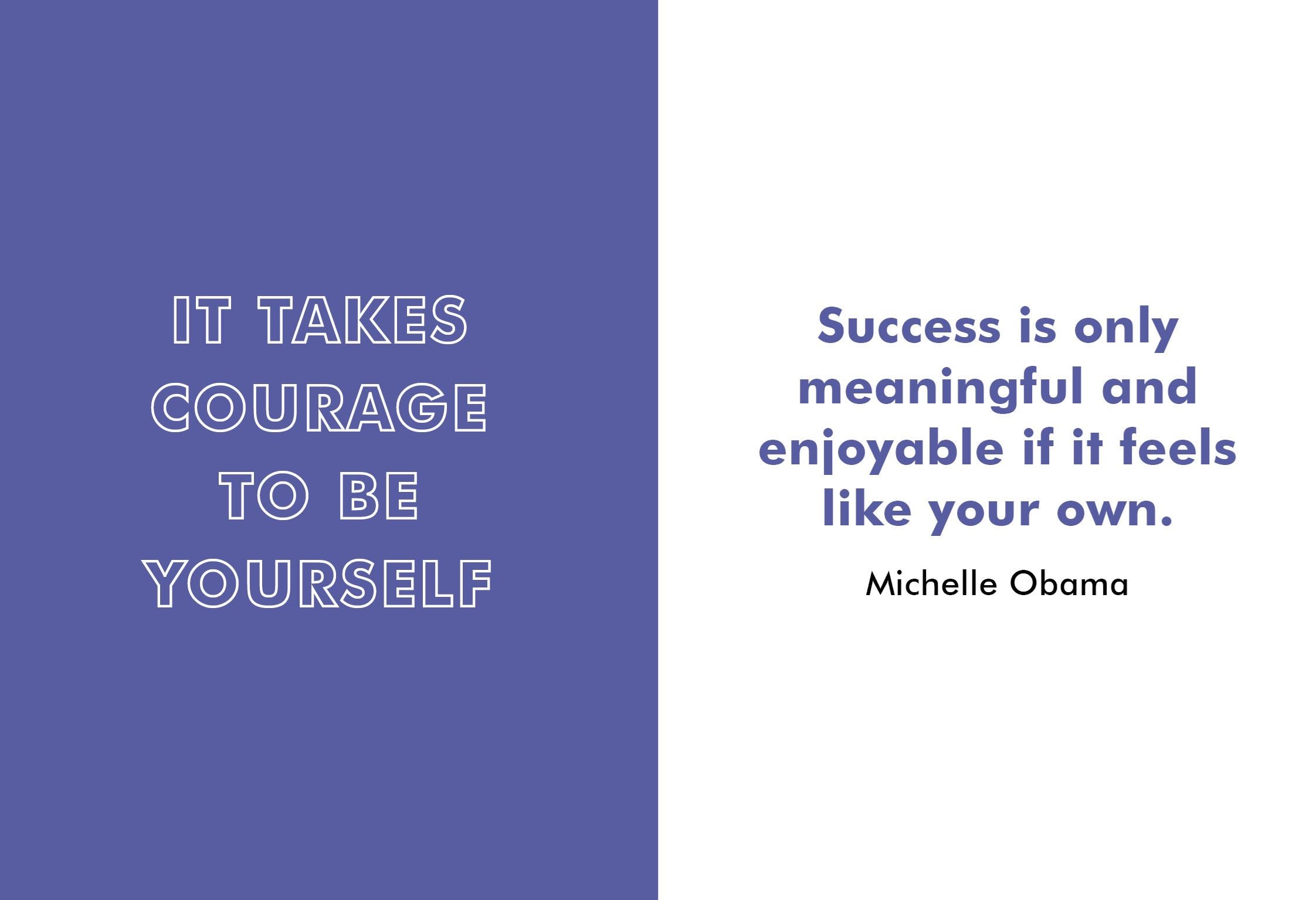 IT TAKES COURAGE TO BE YOURSELF

Success is only meaningful and enjoyable if it feels like your own.

Michelle Obama